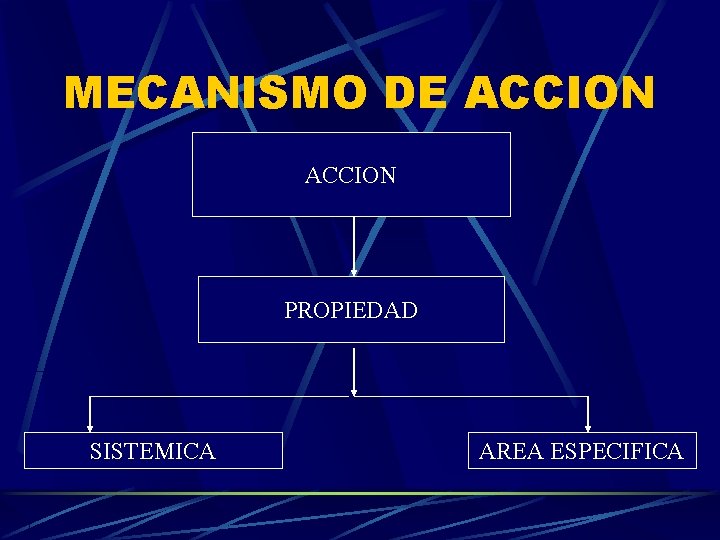 MECANISMO DE ACCION

ACCION

PROPIEDAD

SISTEMICA

AREA ESPECIFICA